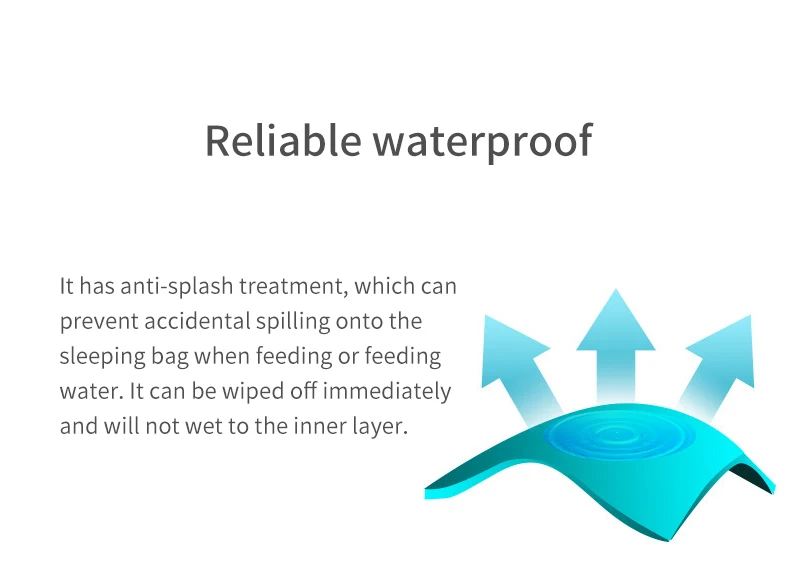 Reliable waterproof

It has anti-splash treatment, which can prevent accidental spilling onto the sleeping bag when feeding or feeding water. It can be wiped off immediately and will not wet to the inner layer.